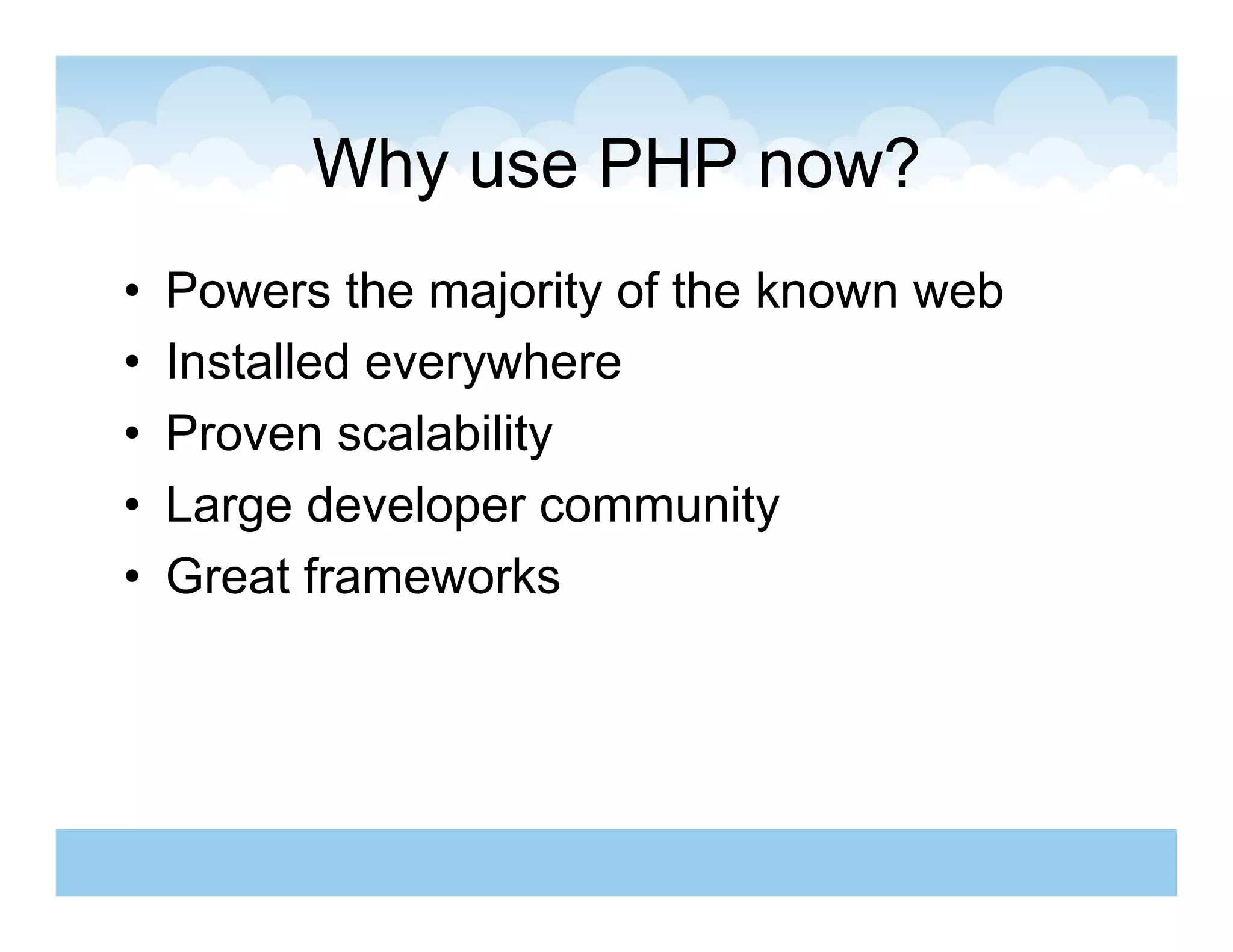 Why use PHP now?

• Powers the majority of the known web
• Installed everywhere
• Proven scalability
• Large developer community
• Great frameworks